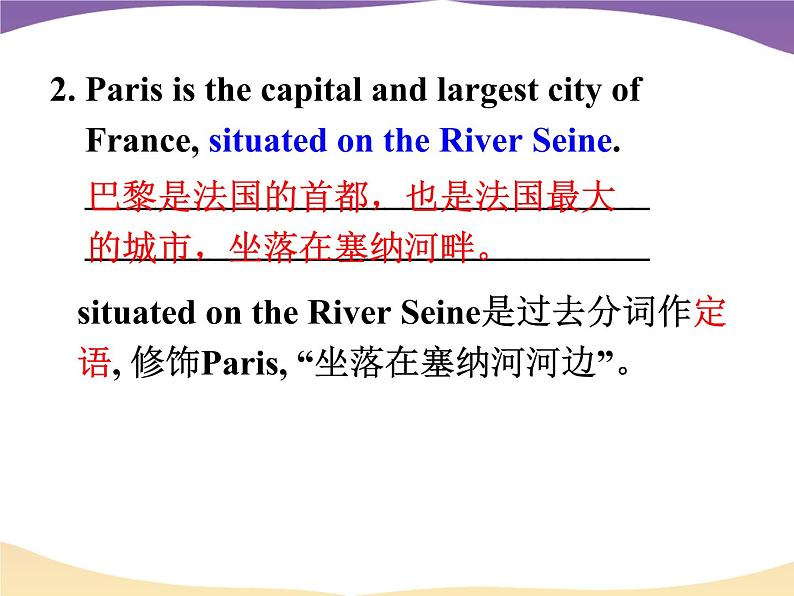 2. Paris is the capital and largest city of France, situated on the River Seine.

巴黎是法国的首都，也是法国最大的城市，坐落在塞纳河畔。

situated on the River Seine是过去分词作定语, 修饰Paris, “坐落在塞纳河河边”。